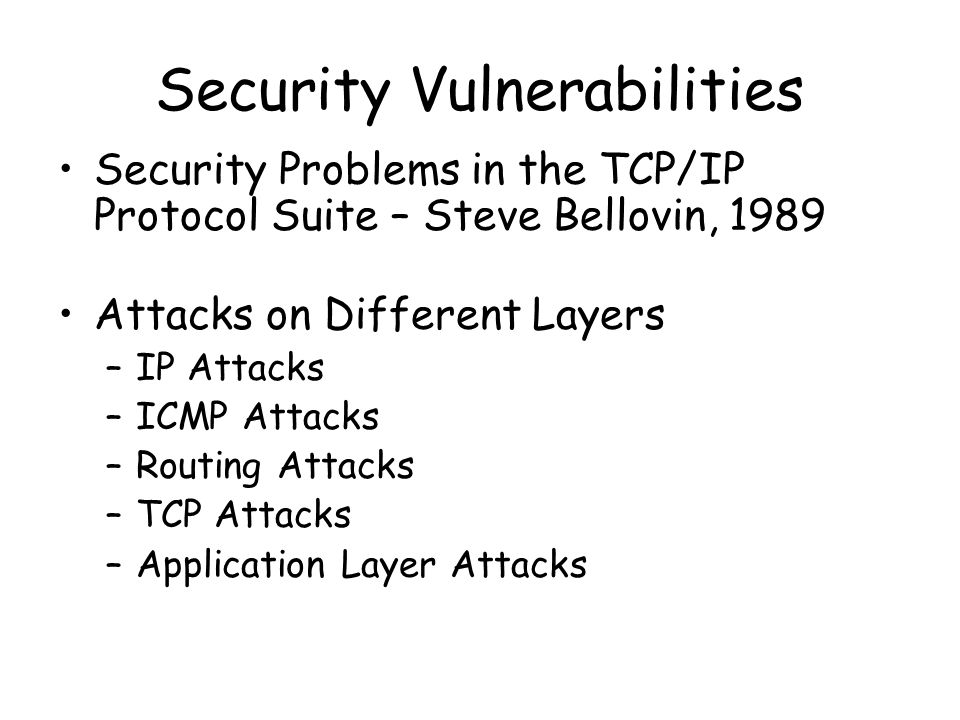 Security Vulnerabilities

• Security Problems in the TCP/IP Protocol Suite – Steve Bellovin, 1989

• Attacks on Different Layers
– IP Attacks
– ICMP Attacks
– Routing Attacks
– TCP Attacks
– Application Layer Attacks